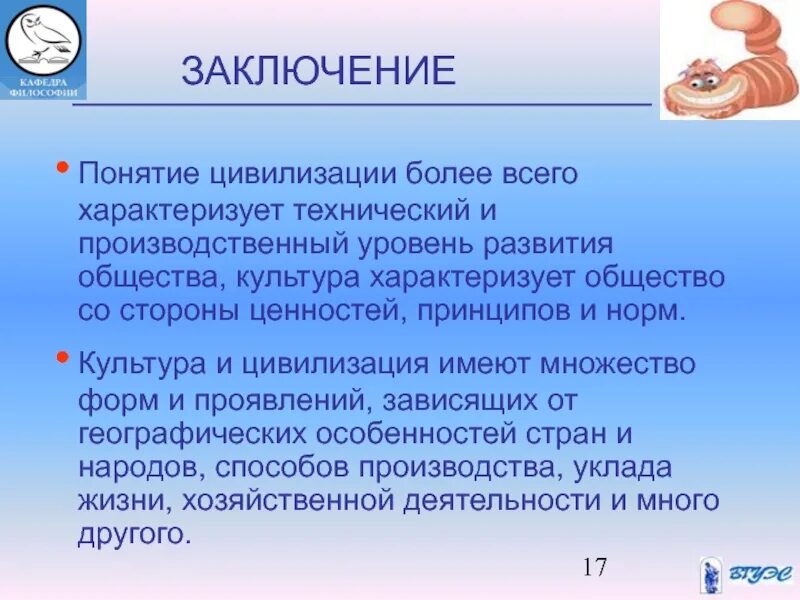 КАФЕДРА ФИЛОСОФИИ

ЗАКЛЮЧЕНИЕ

• Понятие цивилизации более всего характеризует технический и производственный уровень развития общества, культура характеризует общество со стороны ценностей, принципов и норм.

• Культура и цивилизация имеют множество форм и проявлений, зависящих от географических особенностей стран и народов, способов производства, уклада жизни, хозяйственной деятельности и много другого.

17

ВГУЭС